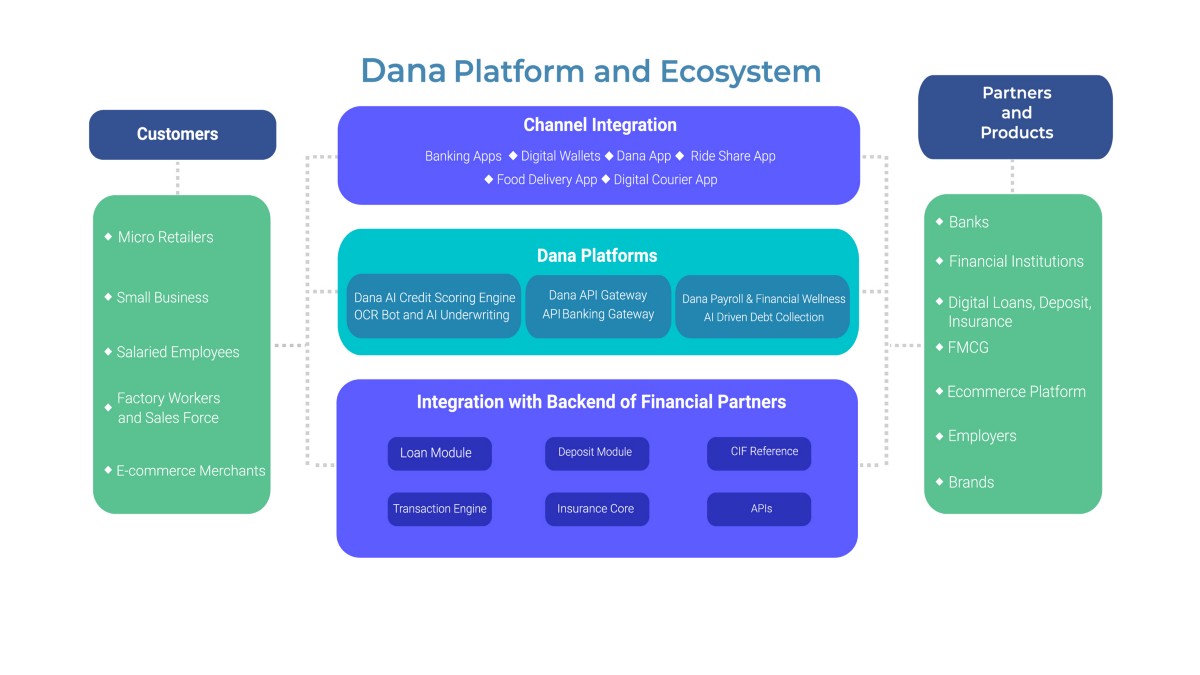 Dana Platform and Ecosystem

Customers

◆ Micro Retailers
◆ Small Business
◆ Salaried Employees
◆ Factory Workers and Sales Force
◆ E-commerce Merchants

Channel Integration

Banking Apps ◆ Digital Wallets ◆ Dana App ◆ Ride Share App
◆ Food Delivery App ◆ Digital Courier App

Dana Platforms

Dana AI Credit Scoring Engine
OCR Bot and AI Underwriting

Dana API Gateway
API Banking Gateway

Dana Payroll & Financial Wellness
AI Driven Debt Collection

Integration with Backend of Financial Partners

Loan Module
Deposit Module
CIF Reference
Transaction Engine
Insurance Core
APIs

Partners and Products

◆ Banks
◆ Financial Institutions
◆ Digital Loans, Deposit, Insurance
◆ FMCG
◆ Ecommerce Platform
◆ Employers
◆ Brands